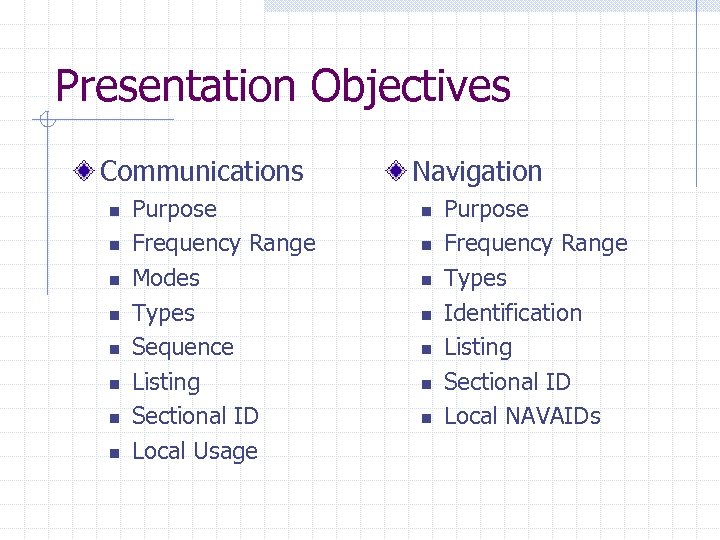 Presentation Objectives

Communications
- Purpose
- Frequency Range
- Modes
- Types
- Sequence
- Listing
- Sectional ID
- Local Usage

Navigation
- Purpose
- Frequency Range
- Types
- Identification
- Listing
- Sectional ID
- Local NAVAIDs